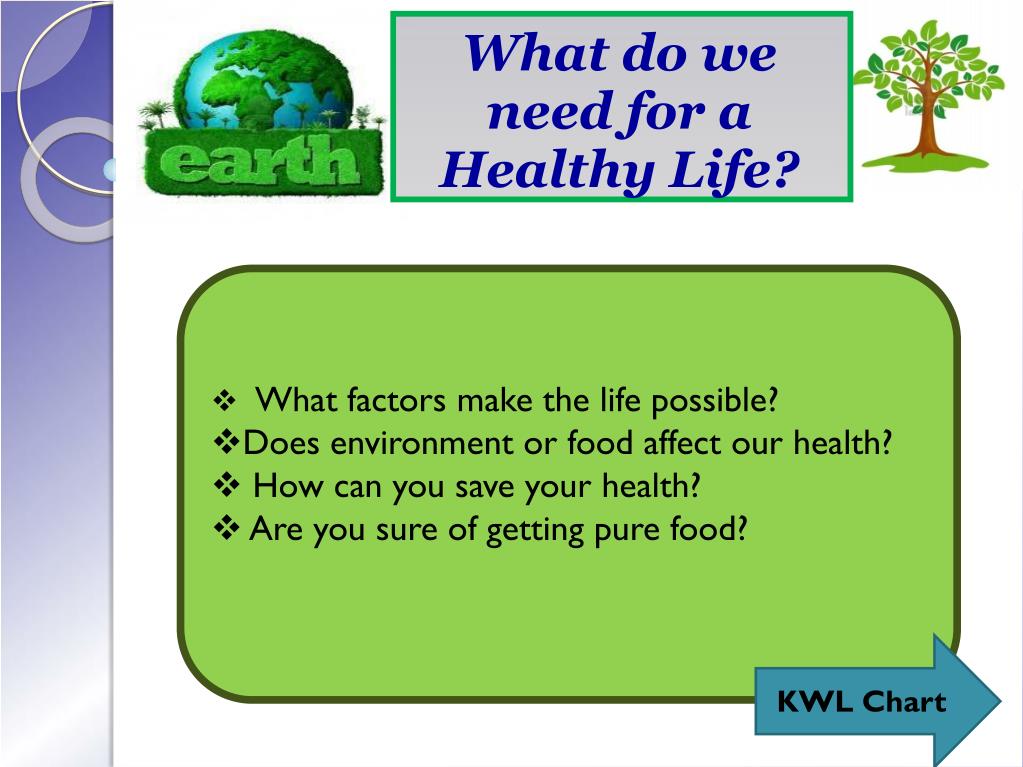 earth

What do we need for a Healthy Life?

❖ What factors make the life possible?
❖ Does environment or food affect our health?
❖ How can you save your health?
❖ Are you sure of getting pure food?

KWL Chart